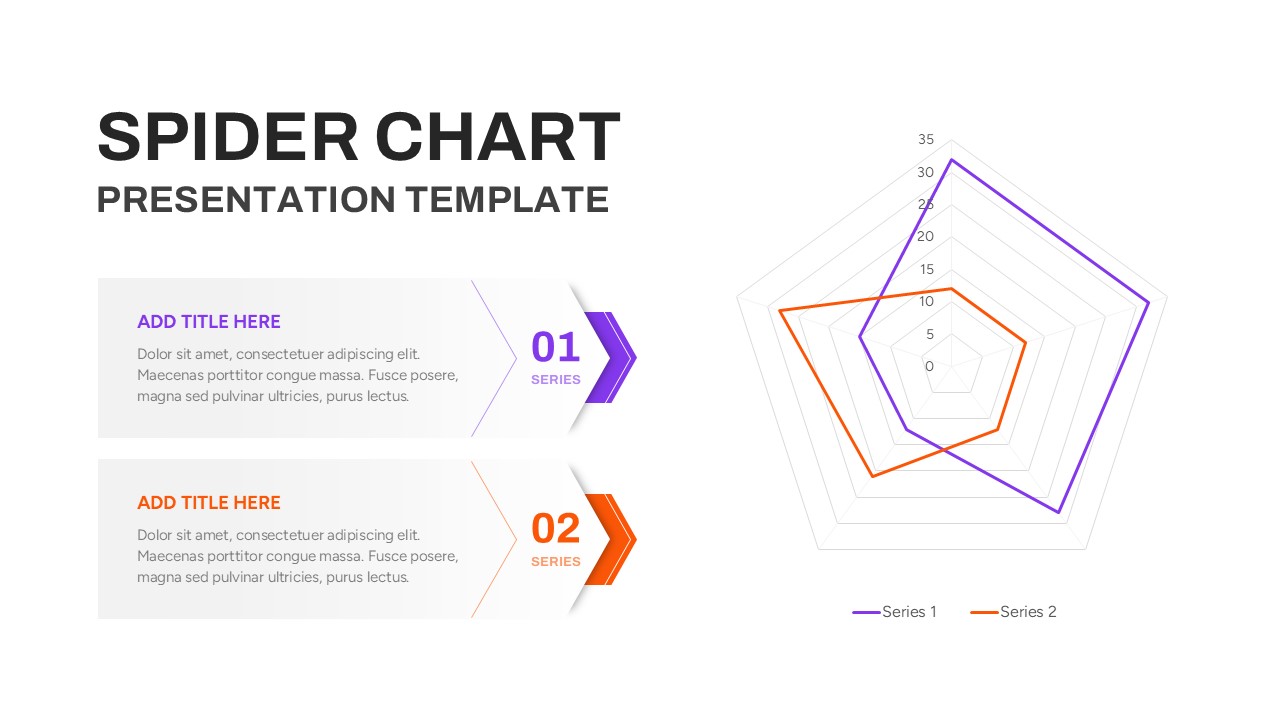 SPIDER CHART
PRESENTATION TEMPLATE

ADD TITLE HERE
Dolor sit amet, consectetuer adipiscing elit. Maecenas porttitor congue massa. Fusce posere, magna sed pulvinar ultricies, purus lectus.

01
SERIES

ADD TITLE HERE
Dolor sit amet, consectetuer adipiscing elit. Maecenas porttitor congue massa. Fusce posere, magna sed pulvinar ultricies, purus lectus.

02
SERIES

35
30
25
20
15
10
5
0

Series 1
Series 2